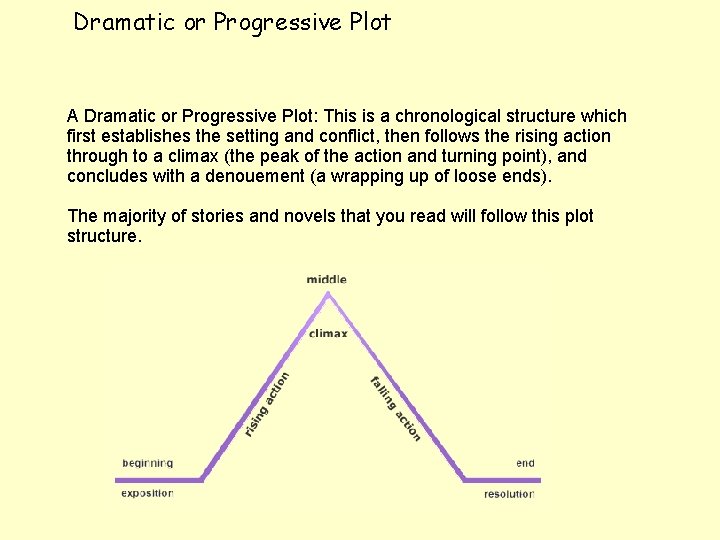 Dramatic or Progressive Plot

A Dramatic or Progressive Plot: This is a chronological structure which first establishes the setting and conflict, then follows the rising action through to a climax (the peak of the action and turning point), and concludes with a denouement (a wrapping up of loose ends).

The majority of stories and novels that you read will follow this plot structure.

middle
climax
rising action
falling action
beginning
exposition
end
resolution